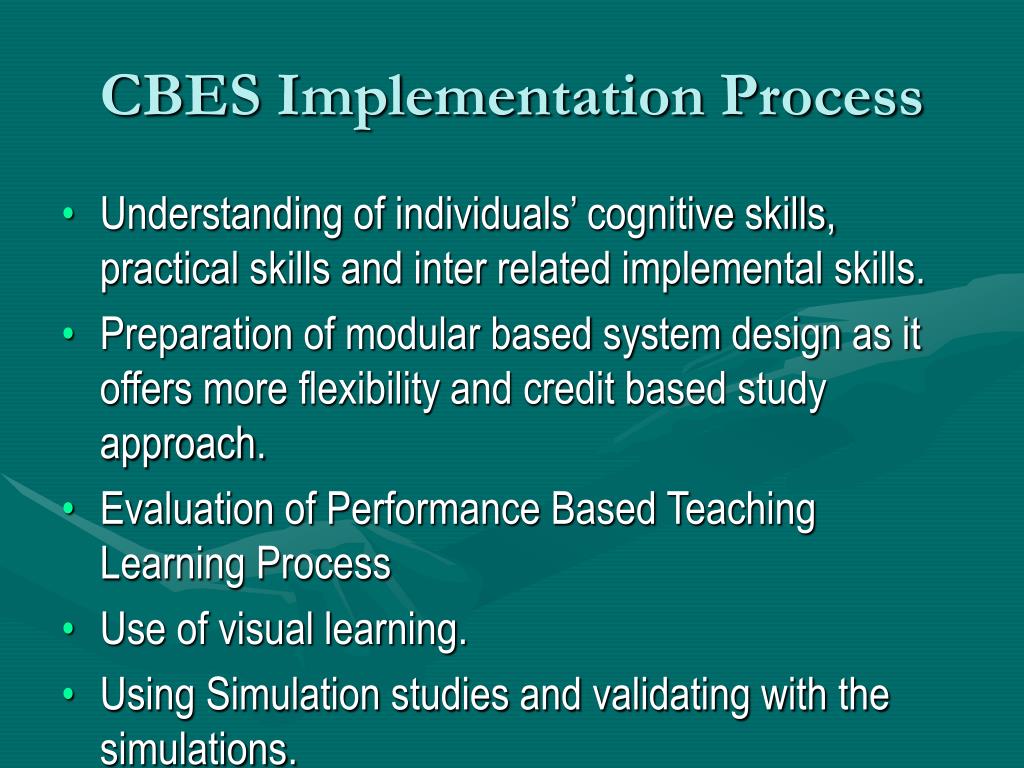 CBES Implementation Process

• Understanding of individuals’ cognitive skills, practical skills and inter related implemental skills.
• Preparation of modular based system design as it offers more flexibility and credit based study approach.
• Evaluation of Performance Based Teaching Learning Process
• Use of visual learning.
• Using Simulation studies and validating with the simulations.